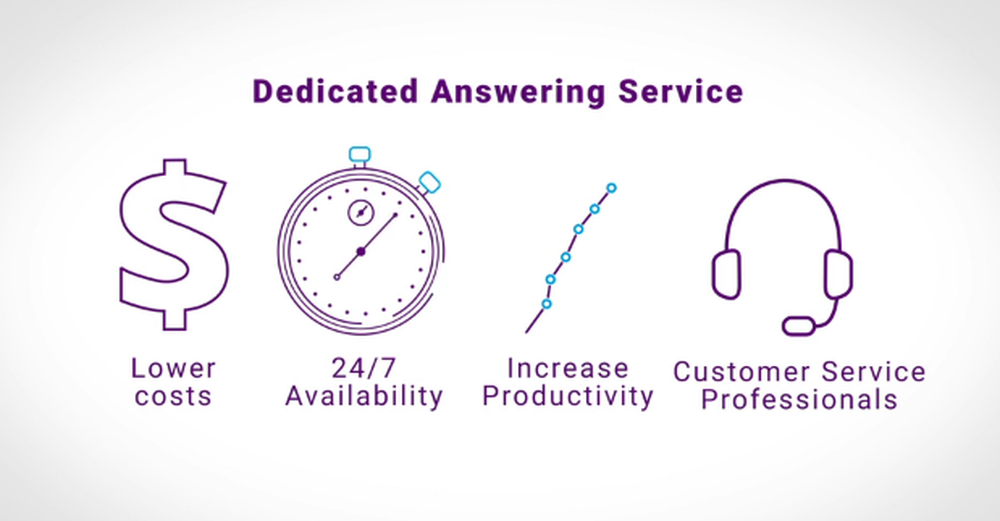 Dedicated Answering Service

Lower costs

24/7 Availability

Increase Productivity

Customer Service Professionals